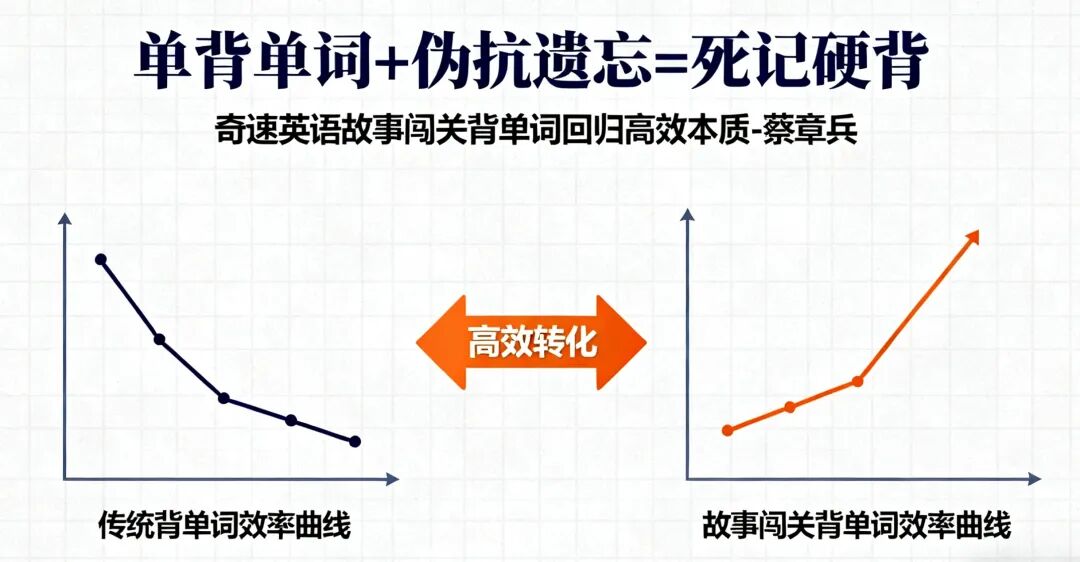 单背单词+伪抗遗忘=死记硬背

奇速英语故事闯关背单词回归高效本质-蔡章兵

高效转化

传统背单词效率曲线

故事闯关背单词效率曲线